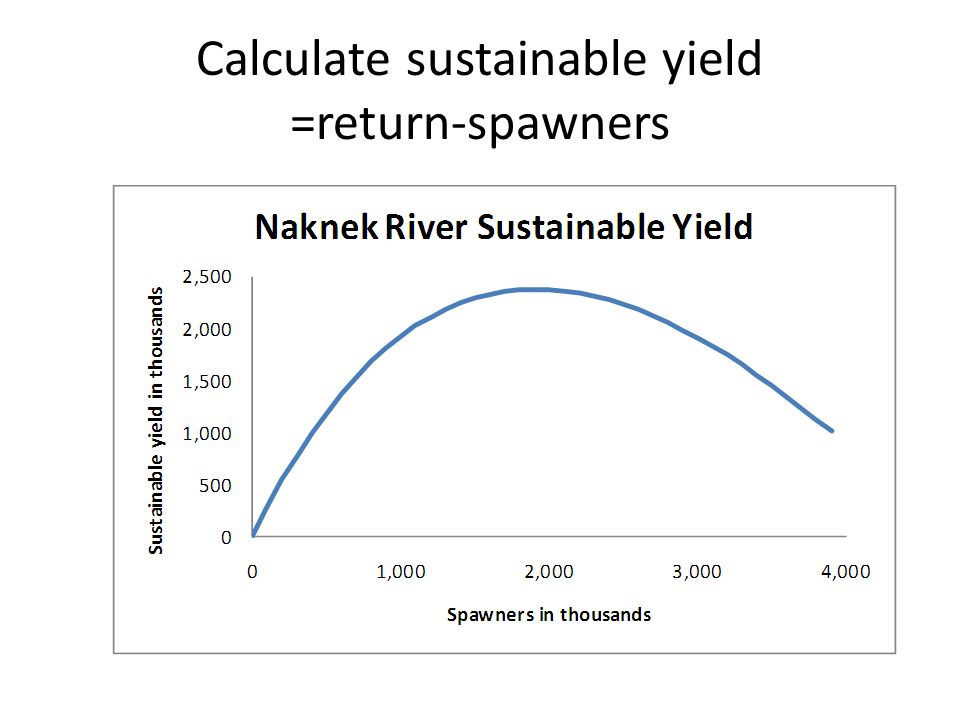 Calculate sustainable yield =return-spawners

Naknek River Sustainable Yield

Sustainable yield in thousands

2,500
2,000
1,500
1,000
500
0

0
1,000
2,000
3,000
4,000

Spawners in thousands